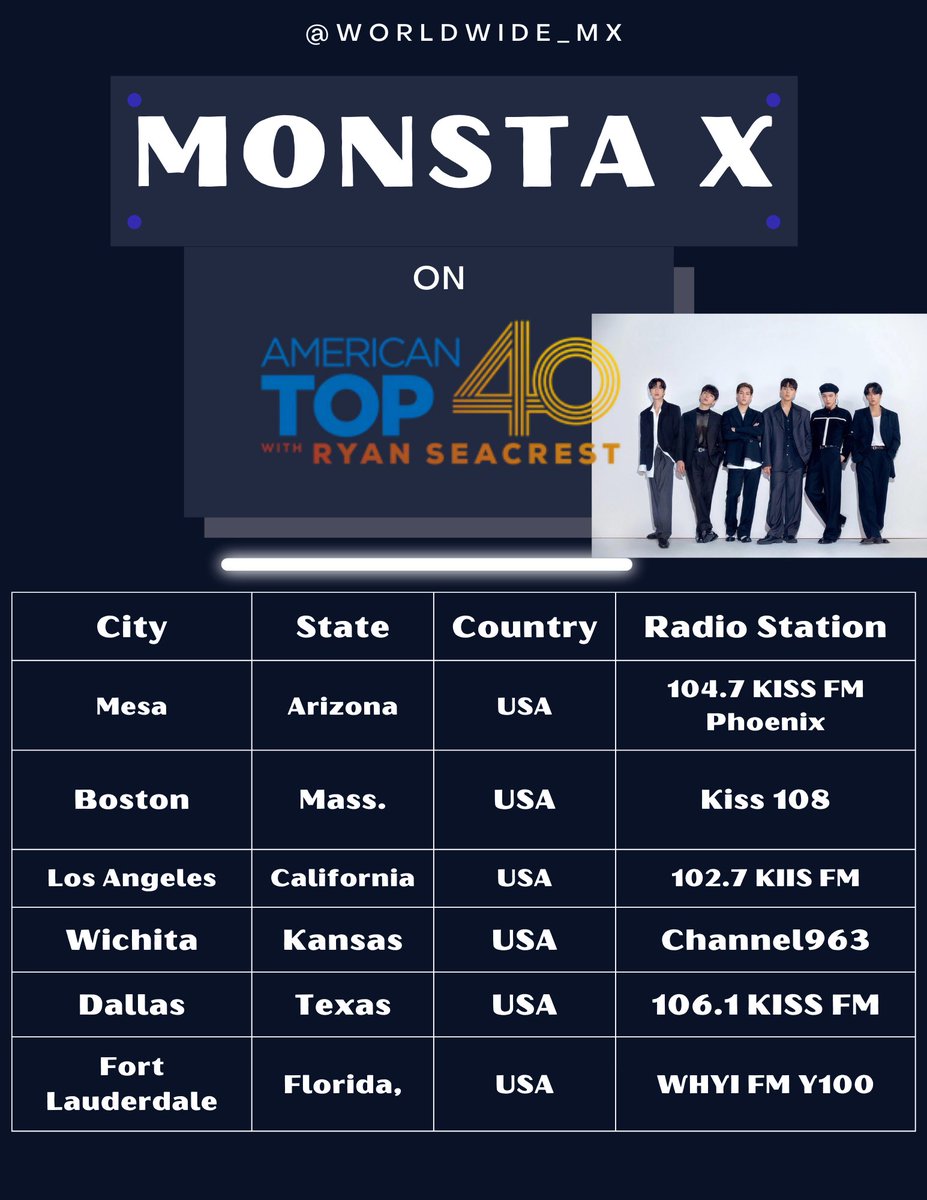 @WORLDWIDE_MX

MONSTA X

ON

AMERICAN TOP 40 WITH RYAN SEACREST

| City | State | Country | Radio Station |
|---|---|---|---|
| Mesa | Arizona | USA | 104.7 KISS FM Phoenix |
| Boston | Mass. | USA | Kiss 108 |
| Los Angeles | California | USA | 102.7 KIIS FM |
| Wichita | Kansas | USA | Channel963 |
| Dallas | Texas | USA | 106.1 KISS FM |
| Fort Lauderdale | Florida, | USA | WHYI FM Y100 |